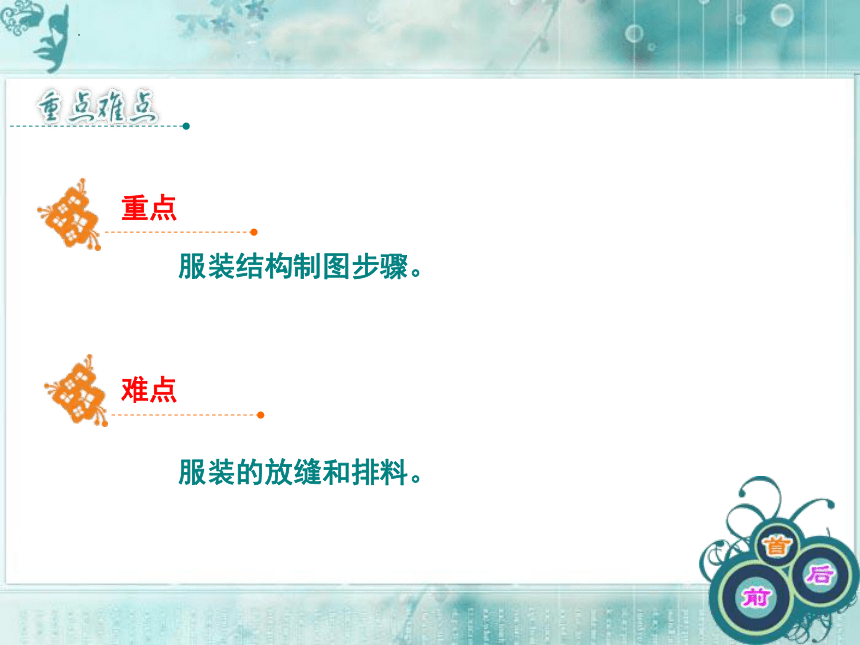 重点难点

重点

服装结构制图步骤。

难点

服装的放缝和排料。

首
后
前